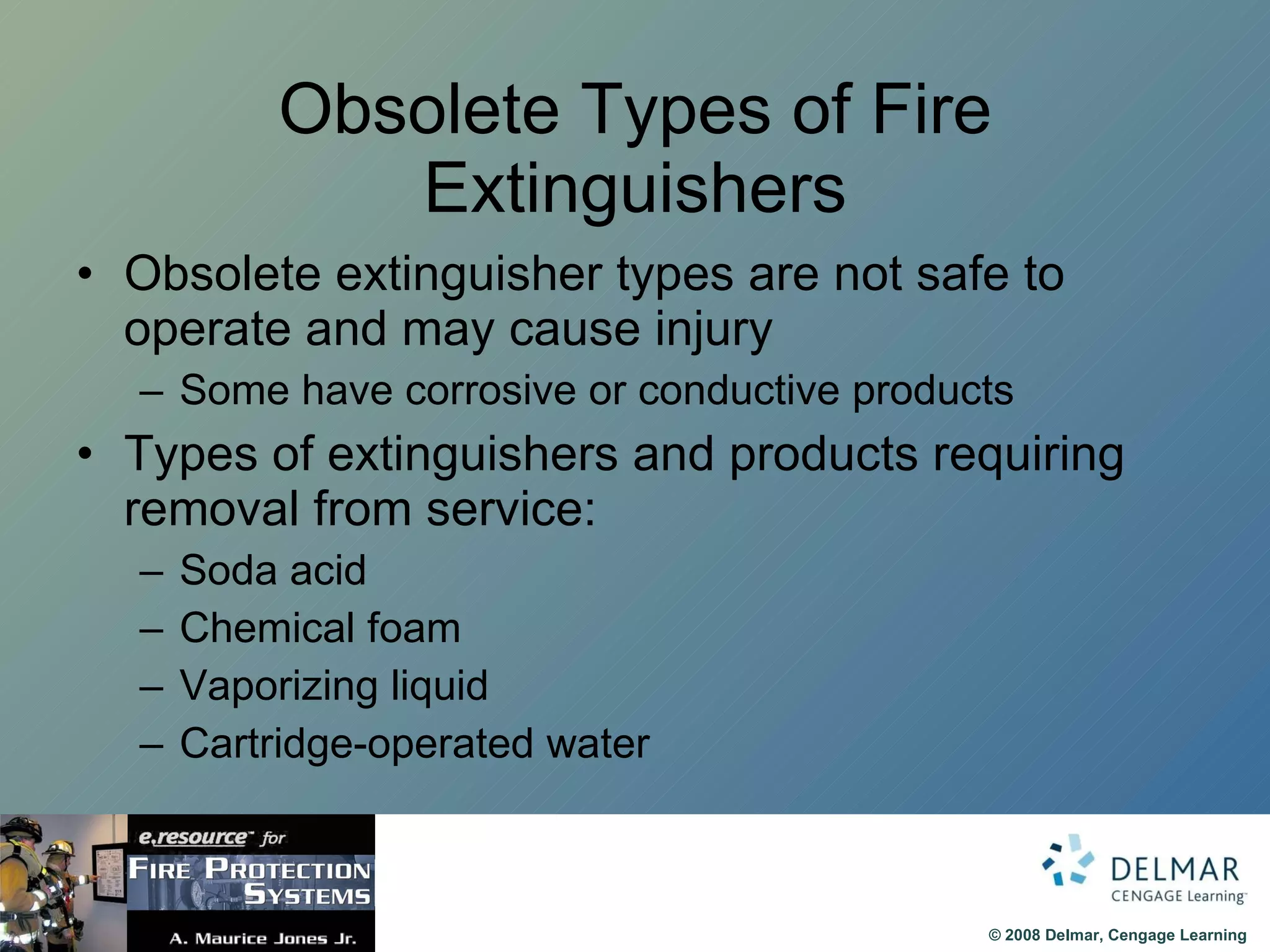 Obsolete Types of Fire Extinguishers

• Obsolete extinguisher types are not safe to operate and may cause injury
– Some have corrosive or conductive products
• Types of extinguishers and products requiring removal from service:
– Soda acid
– Chemical foam
– Vaporizing liquid
– Cartridge-operated water

e.resource™ for
FIRE PROTECTION SYSTEMS
A. Maurice Jones Jr.

DELMAR
CENGAGE Learning™

© 2008 Delmar, Cengage Learning